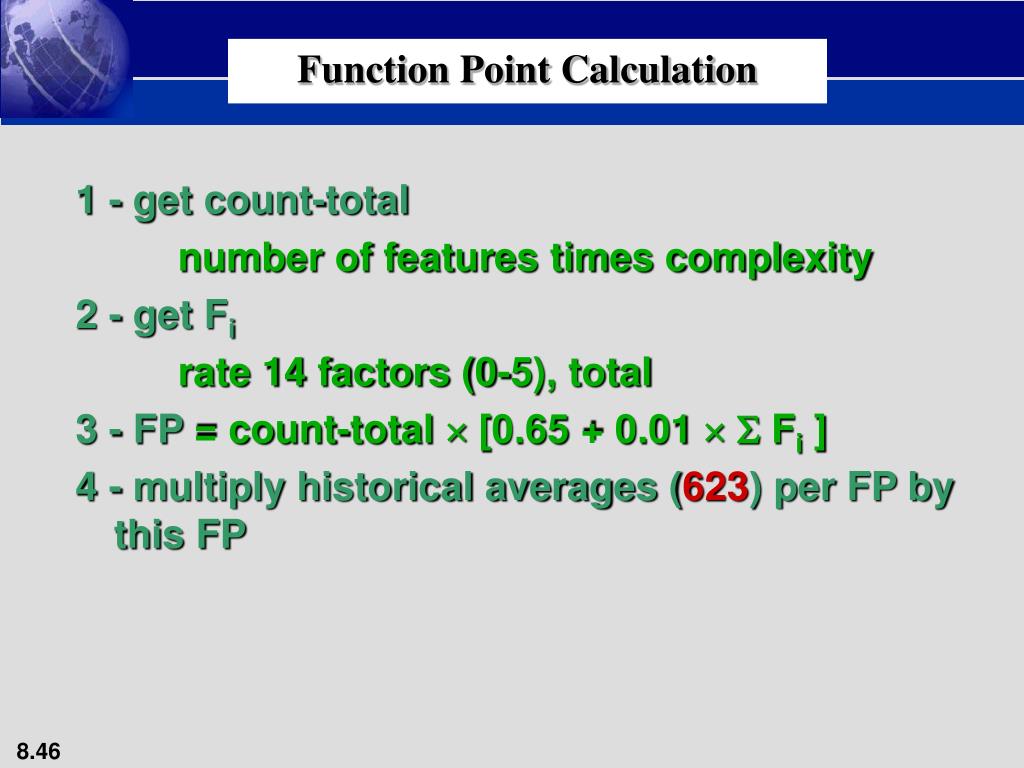 Function Point Calculation

1 - get count-total

number of features times complexity

2 - get $F_i$

rate 14 factors (0-5), total

3 - FP = count-total $\times$ [0.65 + 0.01 $\times$ $\Sigma$ $F_i$ ]

4 - multiply historical averages (623) per FP by this FP

8.46